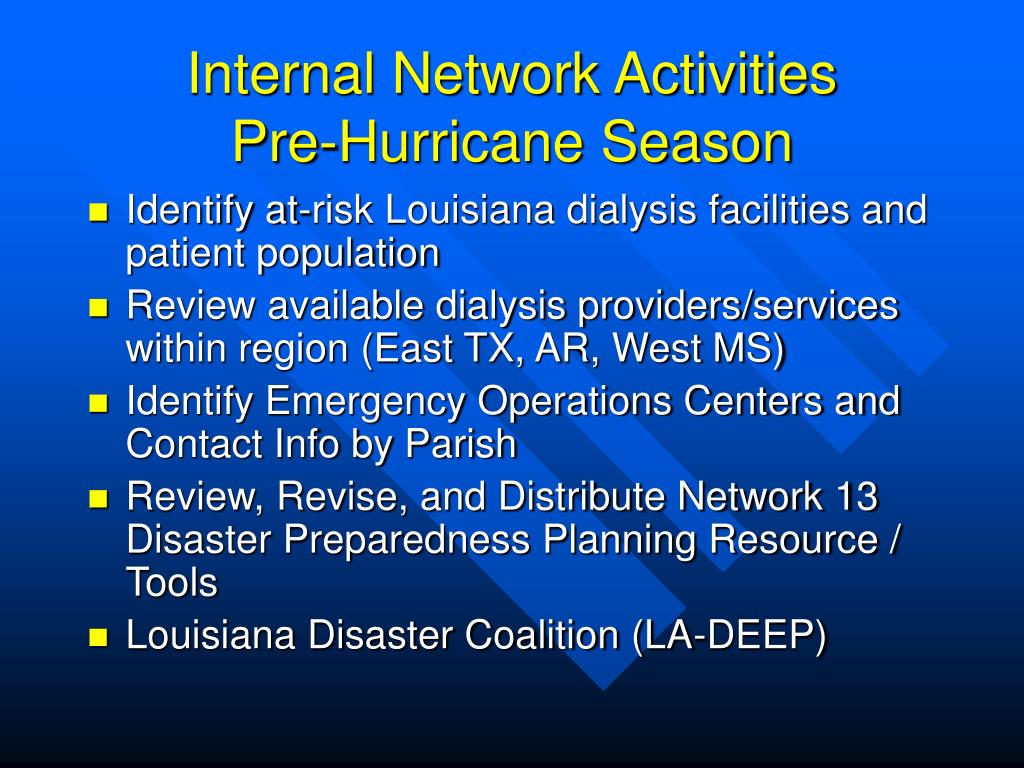 Internal Network Activities
Pre-Hurricane Season

- Identify at-risk Louisiana dialysis facilities and patient population
- Review available dialysis providers/services within region (East TX, AR, West MS)
- Identify Emergency Operations Centers and Contact Info by Parish
- Review, Revise, and Distribute Network 13 Disaster Preparedness Planning Resource / Tools
- Louisiana Disaster Coalition (LA-DEEP)